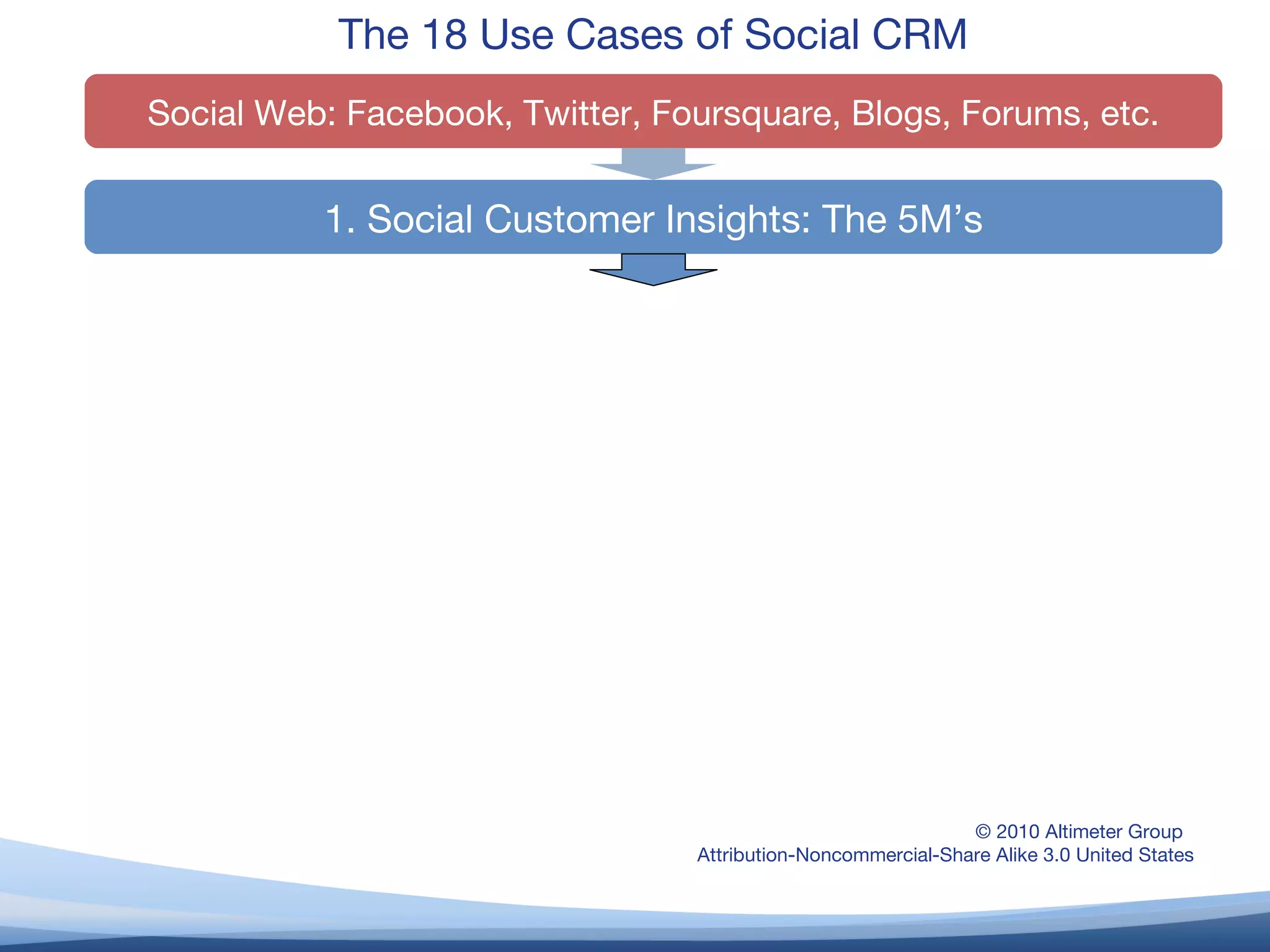 The 18 Use Cases of Social CRM

Social Web: Facebook, Twitter, Foursquare, Blogs, Forums, etc.

1. Social Customer Insights: The 5M's

© 2010 Altimeter Group
Attribution-Noncommercial-Share Alike 3.0 United States